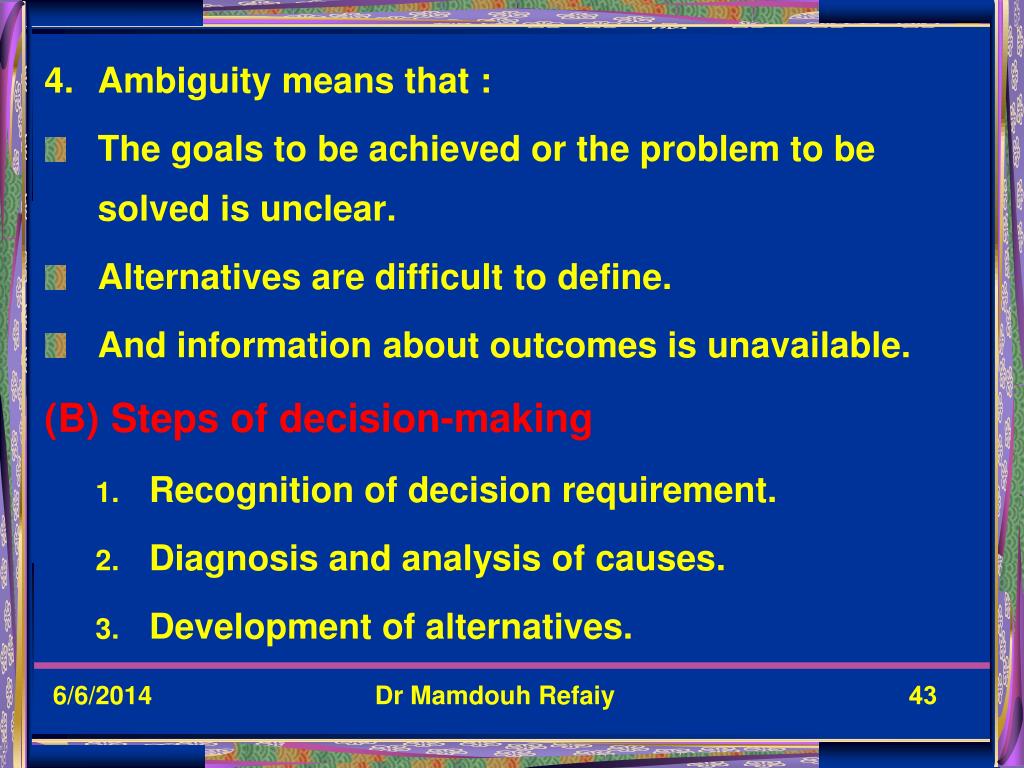 4. Ambiguity means that :

The goals to be achieved or the problem to be solved is unclear.

Alternatives are difficult to define.

And information about outcomes is unavailable.

(B) Steps of decision-making

1. Recognition of decision requirement.
2. Diagnosis and analysis of causes.
3. Development of alternatives.

6/6/2014 Dr Mamdouh Refaiy 43